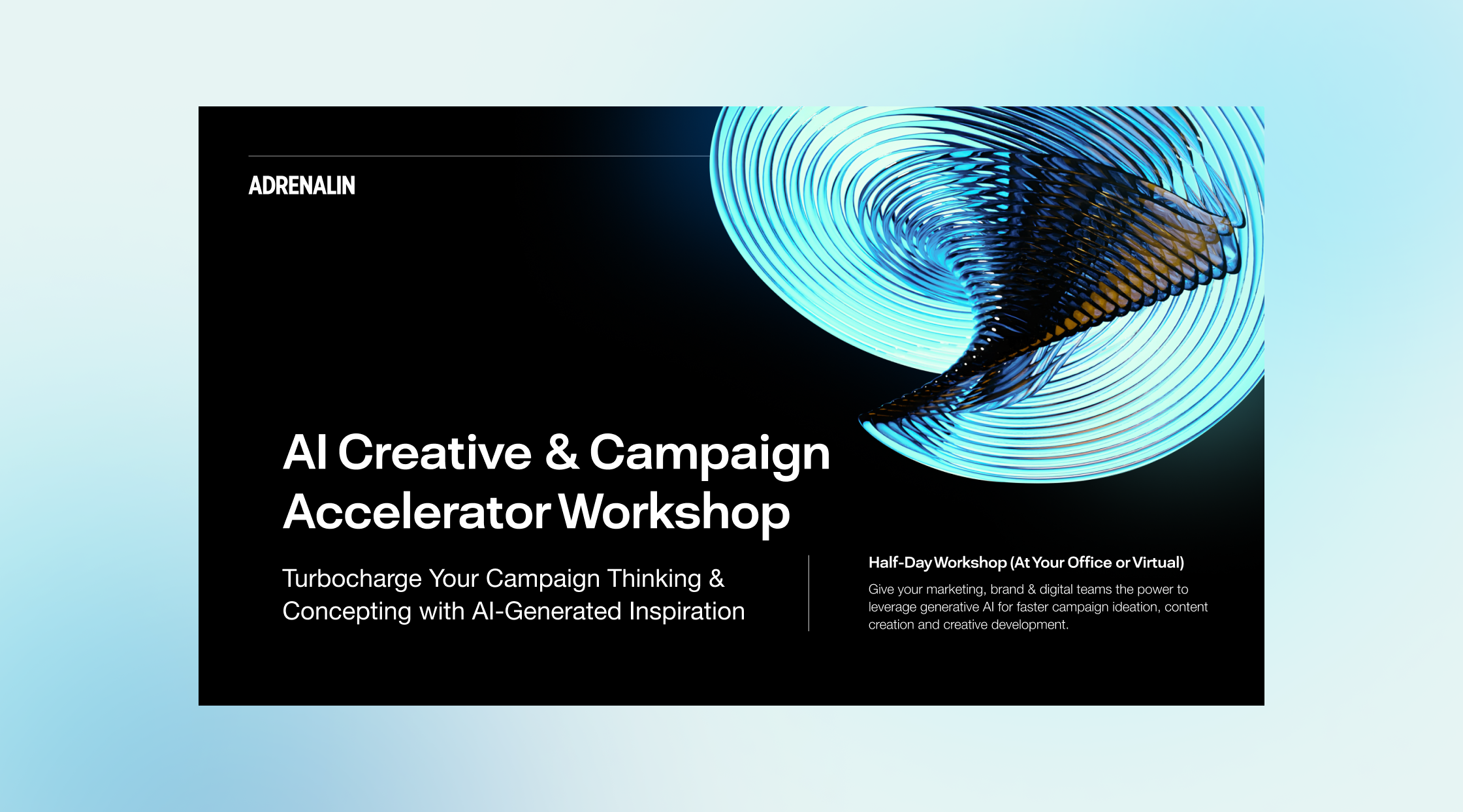 ADRENALIN

AI Creative & Campaign Accelerator Workshop

Turbocharge Your Campaign Thinking & Concepting with AI-Generated Inspiration

Half-Day Workshop (At Your Office or Virtual)

Give your marketing, brand & digital teams the power to leverage generative AI for faster campaign ideation, content creation and creative development.